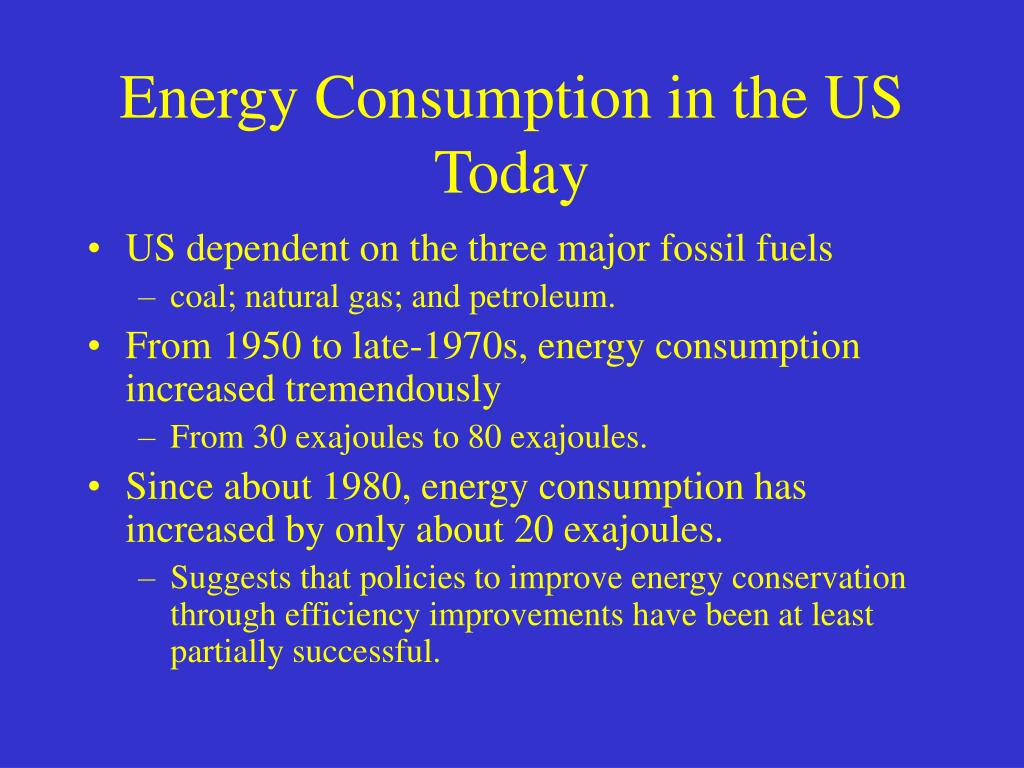 Energy Consumption in the US Today

• US dependent on the three major fossil fuels
– coal; natural gas; and petroleum.
• From 1950 to late-1970s, energy consumption increased tremendously
– From 30 exajoules to 80 exajoules.
• Since about 1980, energy consumption has increased by only about 20 exajoules.
– Suggests that policies to improve energy conservation through efficiency improvements have been at least partially successful.